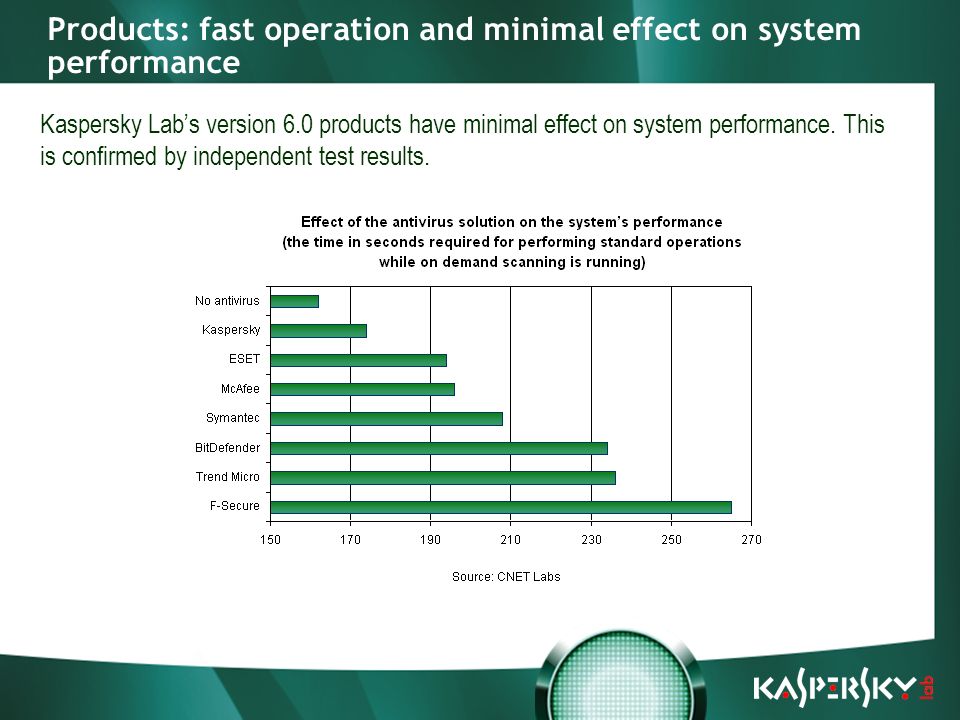 Products: fast operation and minimal effect on system performance

Kaspersky Lab's version 6.0 products have minimal effect on system performance. This is confirmed by independent test results.

Effect of the antivirus solution on the system's performance (the time in seconds required for performing standard operations while on demand scanning is running)

No antivirus
Kaspersky
ESET
McAfee
Symantec
BitDefender
Trend Micro
F-Secure

150 170 190 210 230 250 270

Source: CNET Labs

KASPERSKY lab